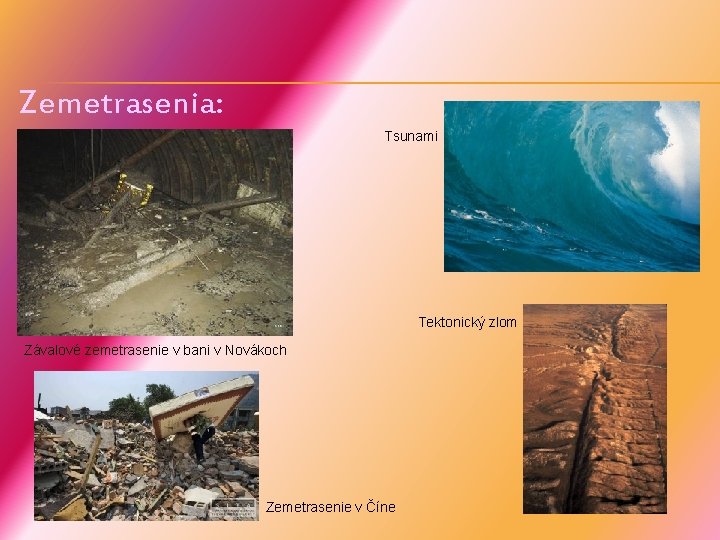 Zemetrasenia:

Tsunami

Závalové zemetrasenie v bani v Novákoch

Tektonický zlom

Zemetrasenie v Číne